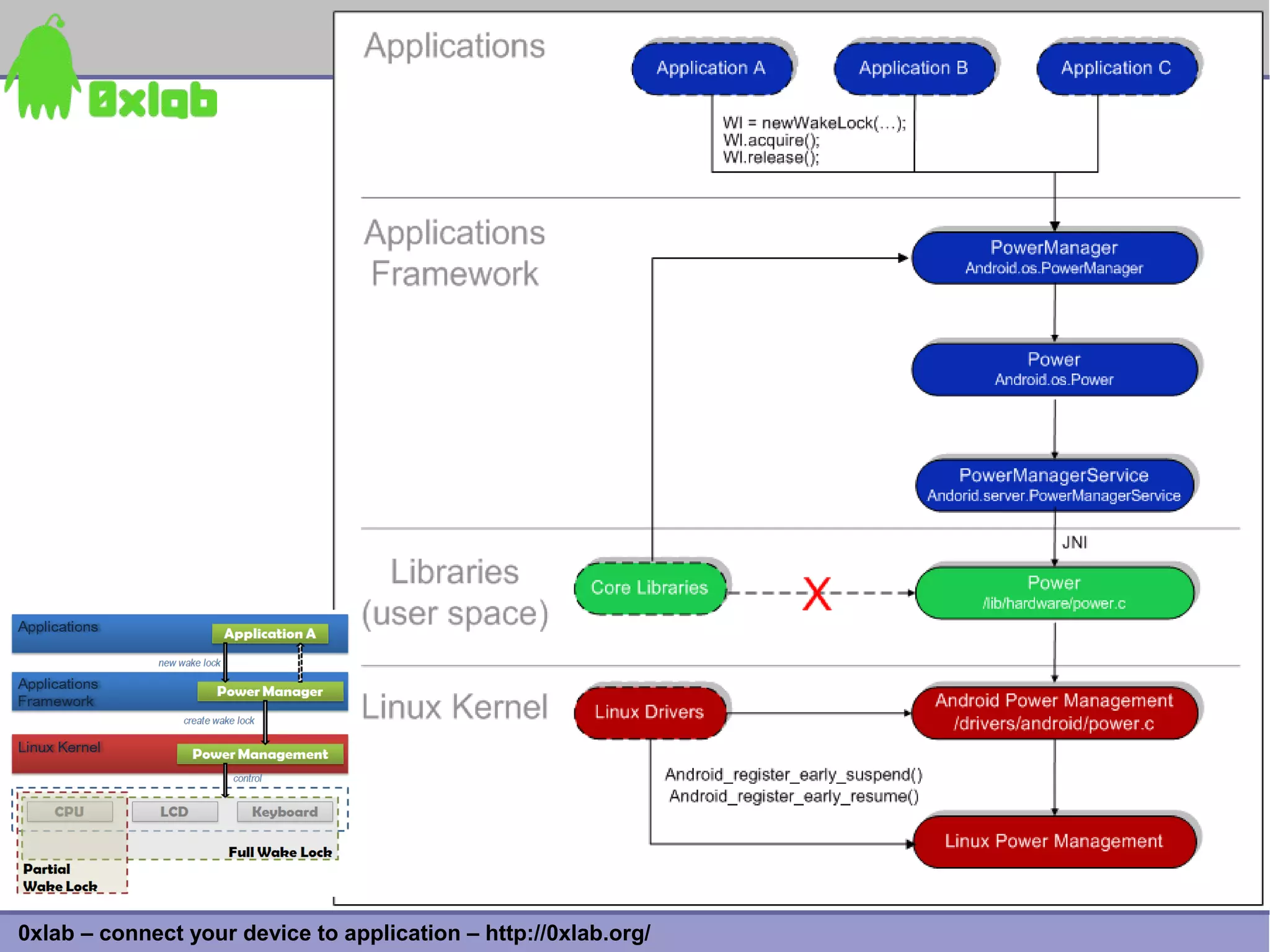 0xlab

Applications

Application A

Application B

Application C

Wl = newWakeLock(...);
Wl.acquire();
Wl.release();

Applications Framework

PowerManager
Android.os.PowerManager

Power
Android.os.Power

PowerManagerService
Andorid.server.PowerManagerService

JNI

Libraries (user space)

Core Libraries

X

Power
/lib/hardware/power.c

Linux Kernel

Linux Drivers

Android Power Management
/drivers/android/power.c

Android_register_early_suspend()
Android_register_early_resume()

Linux Power Management

Applications

Application A

new wake lock

Applications Framework

Power Manager

create wake lock

Linux Kernel

Power Management

control

CPU

LCD

Keyboard

Full Wake Lock

Partial Wake Lock

0xlab – connect your device to application – http://0xlab.org/